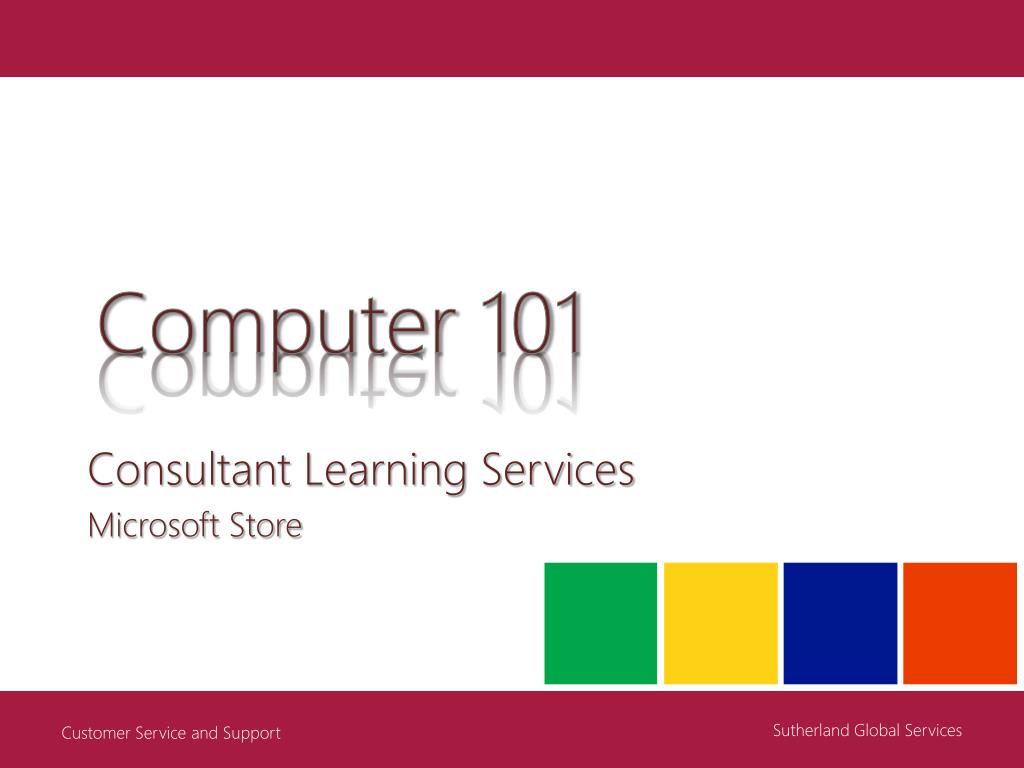 Computer 101

Consultant Learning Services

Microsoft Store

Customer Service and Support

Sutherland Global Services